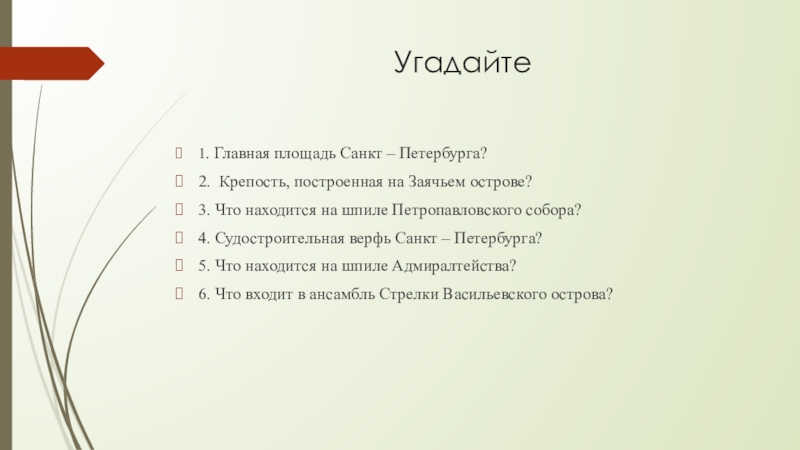 Угадайте

1. Главная площадь Санкт – Петербурга?

2. Крепость, построенная на Заячьем острове?

3. Что находится на шпиле Петропавловского собора?

4. Судостроительная верфь Санкт – Петербурга?

5. Что находится на шпиле Адмиралтейства?

6. Что входит в ансамбль Стрелки Васильевского острова?